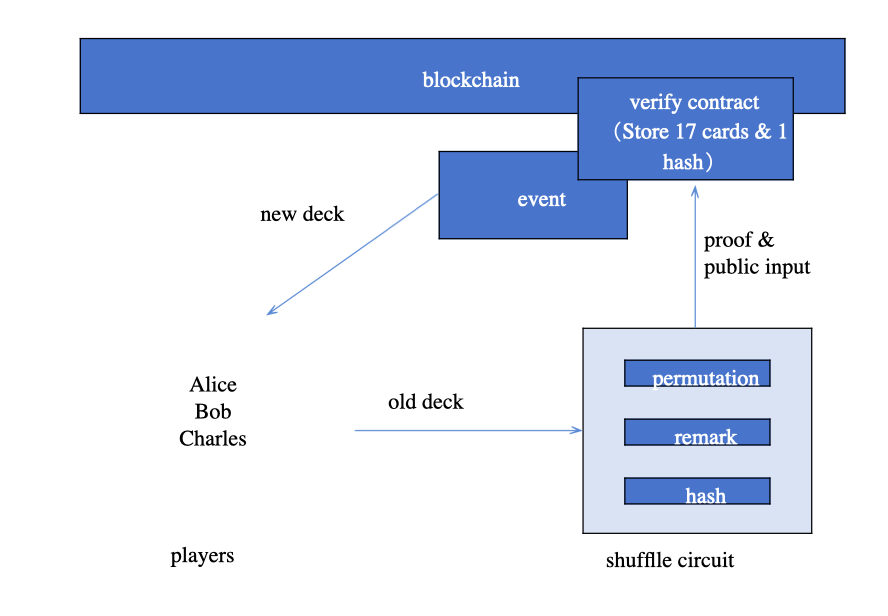 blockchain

verify contract （Store 17 cards & 1 hash）

event

new deck

proof & public input

Alice
Bob
Charles

old deck

permutation

remark

hash

players

shufflle circuit